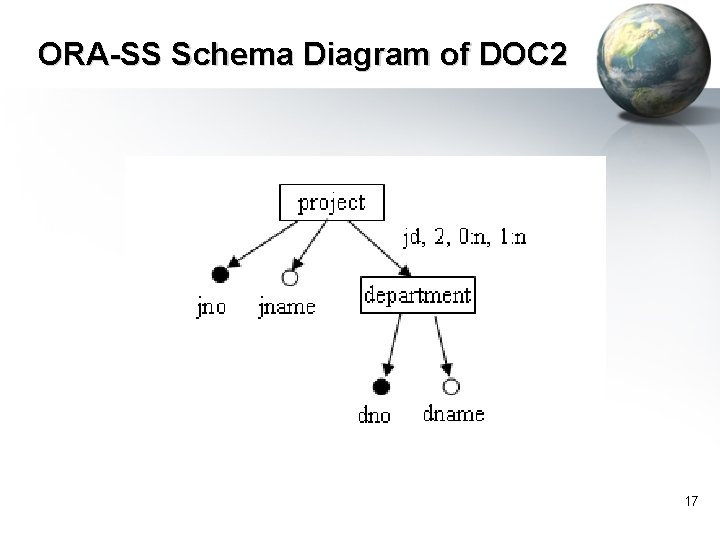 ORA-SS Schema Diagram of DOC2

project

jd, 2, 0:n, 1:n

jno

jname

department

dno

dname

17